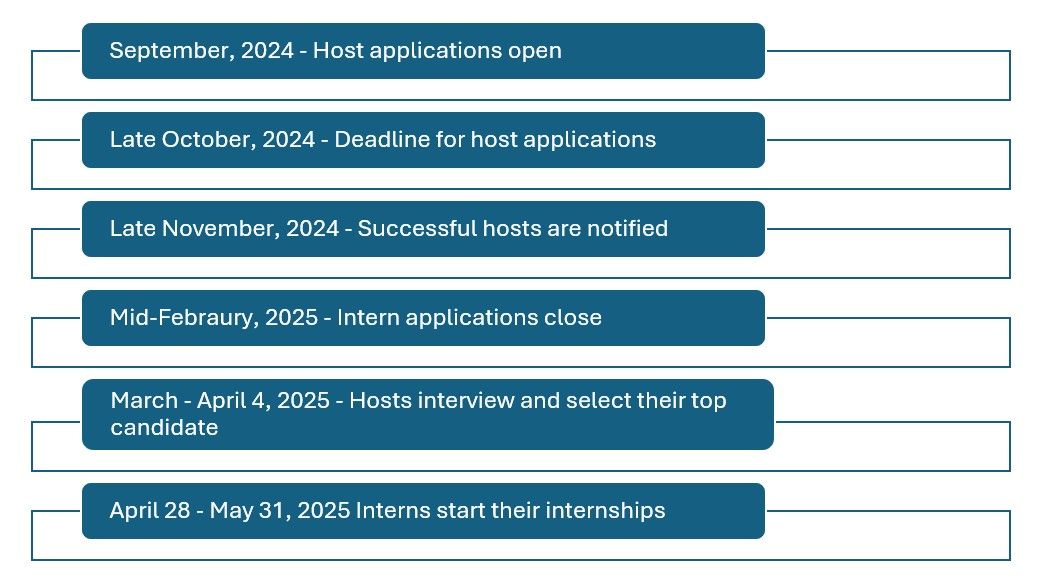 September, 2024 - Host applications open

Late October, 2024 - Deadline for host applications

Late November, 2024 - Successful hosts are notified

Mid-Febraury, 2025 - Intern applications close

March - April 4, 2025 - Hosts interview and select their top candidate

April 28 - May 31, 2025 Interns start their internships